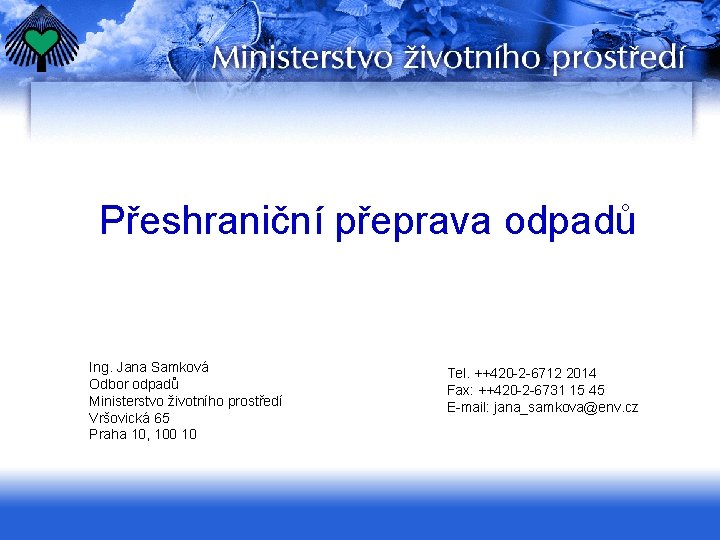 Ministerstvo životního prostředí

Přeshraniční přeprava odpadů

Ing. Jana Samková
Odbor odpadů
Ministerstvo životního prostředí
Vršovická 65
Praha 10, 100 10

Tel. ++420-2-6712 2014
Fax: ++420-2-6731 15 45
E-mail: jana_samkova@env.cz